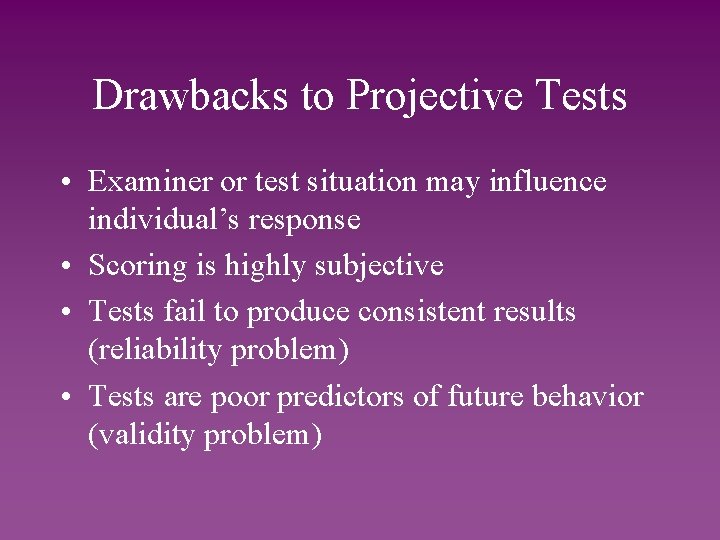 Drawbacks to Projective Tests

• Examiner or test situation may influence individual’s response
• Scoring is highly subjective
• Tests fail to produce consistent results (reliability problem)
• Tests are poor predictors of future behavior (validity problem)